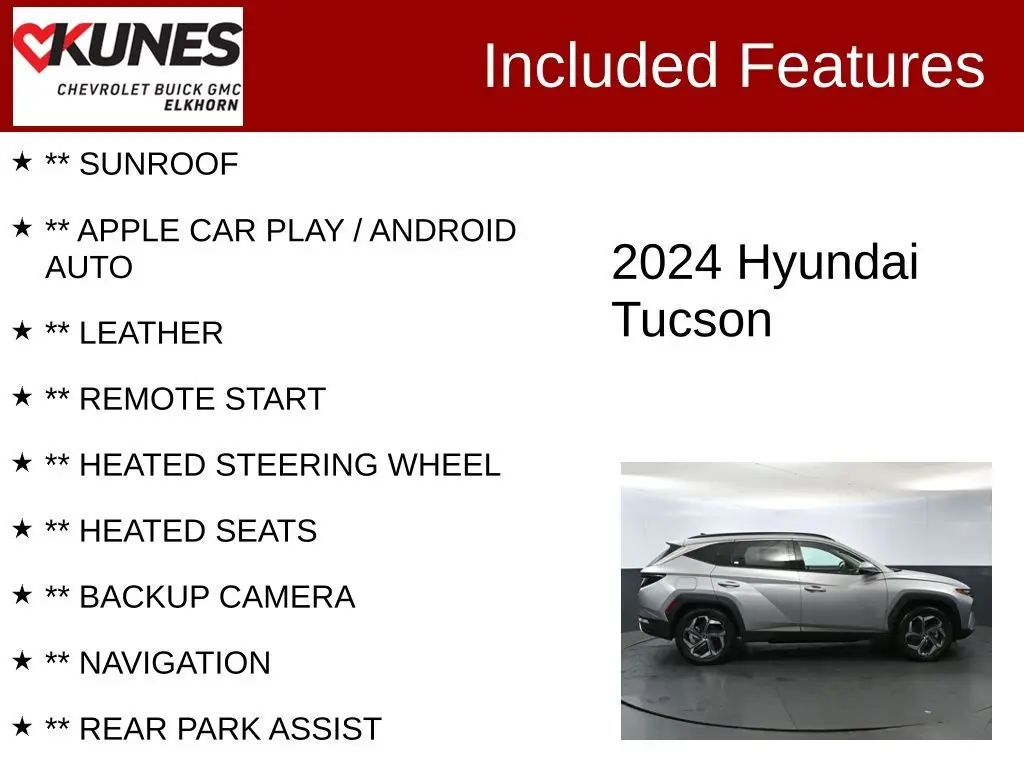 KUNES
CHEVROLET BUICK GMC
ELKHORN

Included Features

★ ** SUNROOF

★ ** APPLE CAR PLAY / ANDROID AUTO

★ ** LEATHER

★ ** REMOTE START

★ ** HEATED STEERING WHEEL

★ ** HEATED SEATS

★ ** BACKUP CAMERA

★ ** NAVIGATION

★ ** REAR PARK ASSIST

2024 Hyundai Tucson